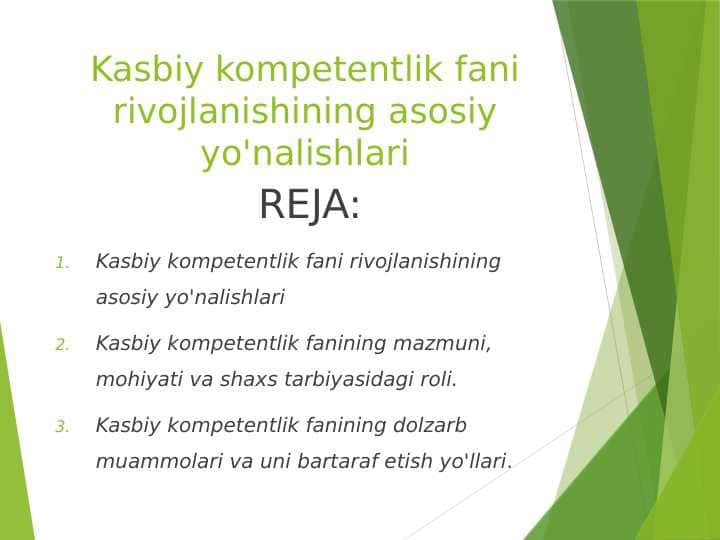 Kasbiy kompetentlik fani rivojlanishining asosiy yo'nalishlari

REJA:

1. Kasbiy kompetentlik fani rivojlanishining asosiy yo'nalishlari

2. Kasbiy kompetentlik fanining mazmuni, mohiyati va shaxs tarbiyasidagi roli.

3. Kasbiy kompetentlik fanining dolzarb muammolari va uni bartaraf etish yo'llari.